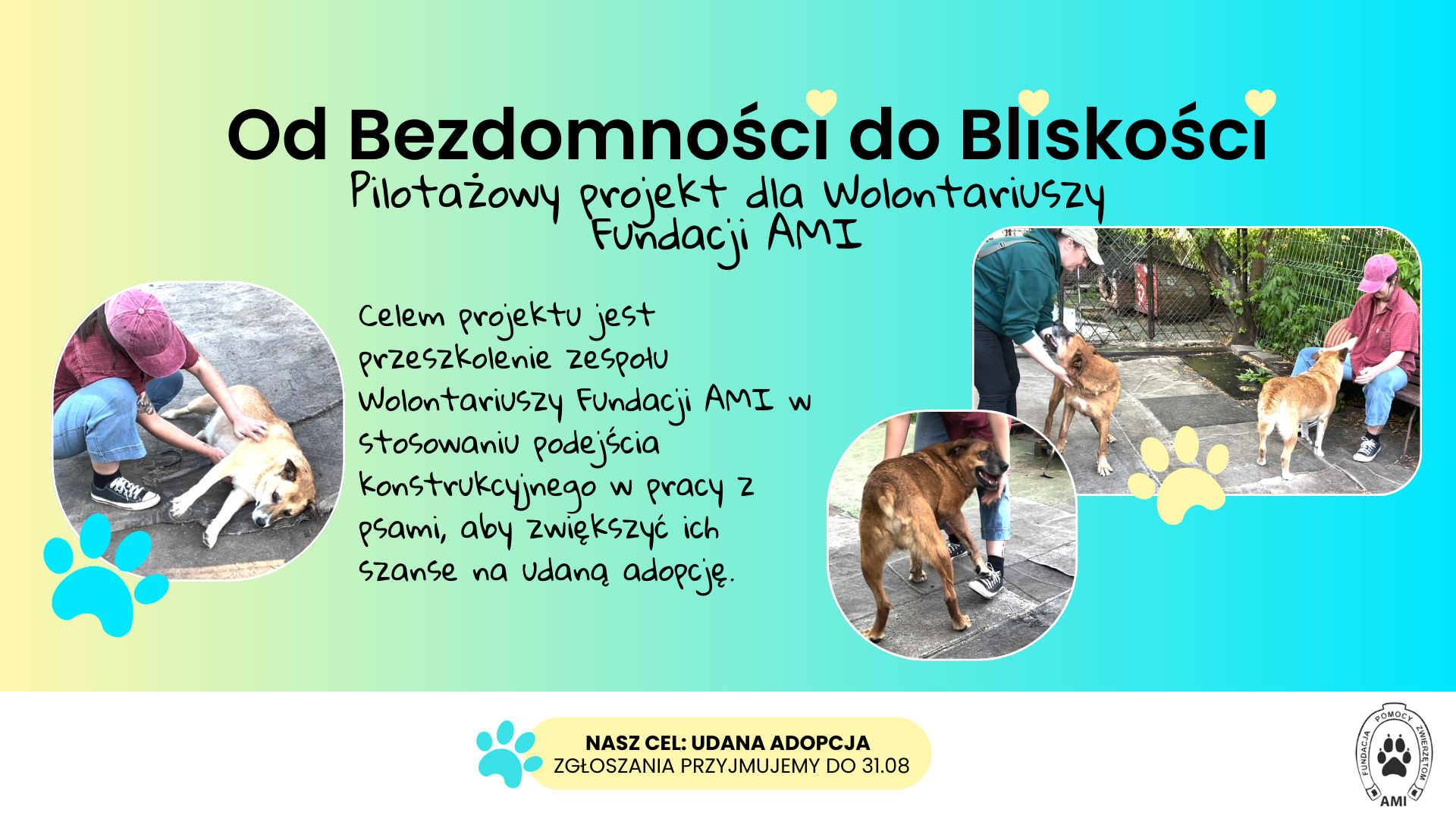 Od Bezdomności do Bliskości
Pilotażowy projekt dla Wolontariuszy Fundacji AMI

Celem projektu jest przeszkolenie zespołu Wolontariuszy Fundacji AMI w stosowaniu podejścia konstrukcyjnego w pracy z psami, aby zwiększyć ich szanse na udaną adopcję.

NASZ CEL: UDANA ADOPCJA
ZGŁOSZANIA PRZYJMUJEMY DO 31.08

FUNDACJA POMOCY ZWIERZĘTOM
AMI